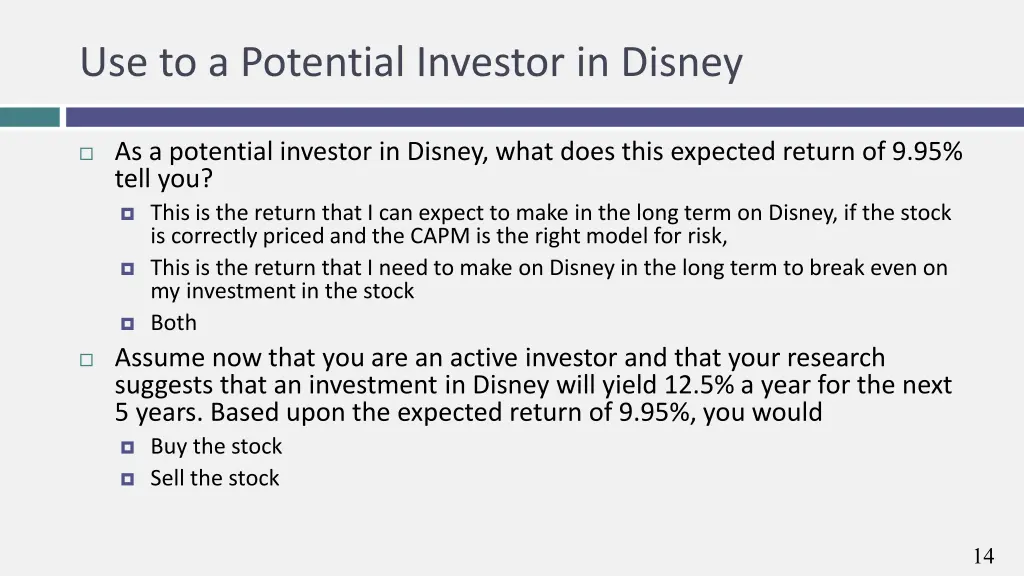 Use to a Potential Investor in Disney

As a potential investor in Disney, what does this expected return of 9.95% tell you?

This is the return that I can expect to make in the long term on Disney, if the stock is correctly priced and the CAPM is the right model for risk,

This is the return that I need to make on Disney in the long term to break even on my investment in the stock

Both

Assume now that you are an active investor and that your research suggests that an investment in Disney will yield 12.5% a year for the next 5 years. Based upon the expected return of 9.95%, you would

Buy the stock

Sell the stock

14